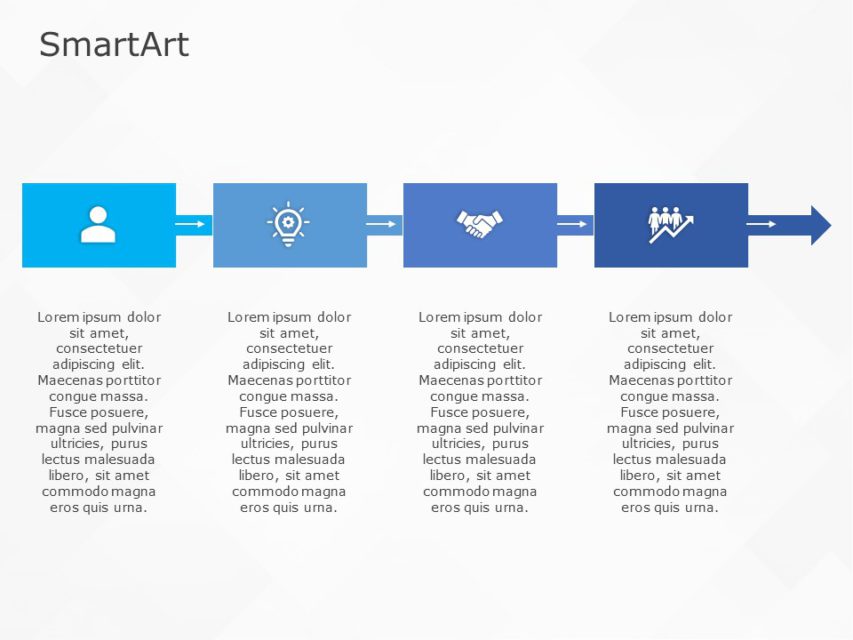 SmartArt

Lorem ipsum dolor sit amet, consectetuer adipiscing elit. Maecenas porttitor congue massa. Fusce posuere, magna sed pulvinar ultricies, purus lectus malesuada libero, sit amet commodo magna eros quis urna.

Lorem ipsum dolor sit amet, consectetuer adipiscing elit. Maecenas porttitor congue massa. Fusce posuere, magna sed pulvinar ultricies, purus lectus malesuada libero, sit amet commodo magna eros quis urna.

Lorem ipsum dolor sit amet, consectetuer adipiscing elit. Maecenas porttitor congue massa. Fusce posuere, magna sed pulvinar ultricies, purus lectus malesuada libero, sit amet commodo magna eros quis urna.

Lorem ipsum dolor sit amet, consectetuer adipiscing elit. Maecenas porttitor congue massa. Fusce posuere, magna sed pulvinar ultricies, purus lectus malesuada libero, sit amet commodo magna eros quis urna.